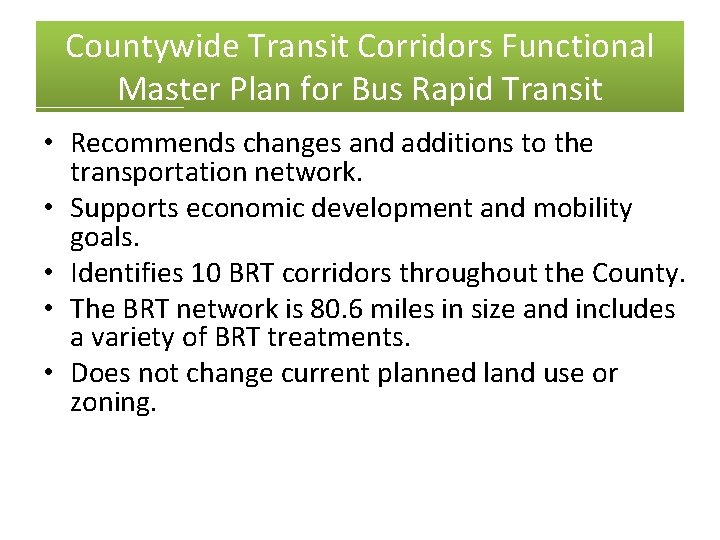 Countywide Transit Corridors Functional Master Plan for Bus Rapid Transit

• Recommends changes and additions to the transportation network.
• Supports economic development and mobility goals.
• Identifies 10 BRT corridors throughout the County.
• The BRT network is 80.6 miles in size and includes a variety of BRT treatments.
• Does not change current planned land use or zoning.